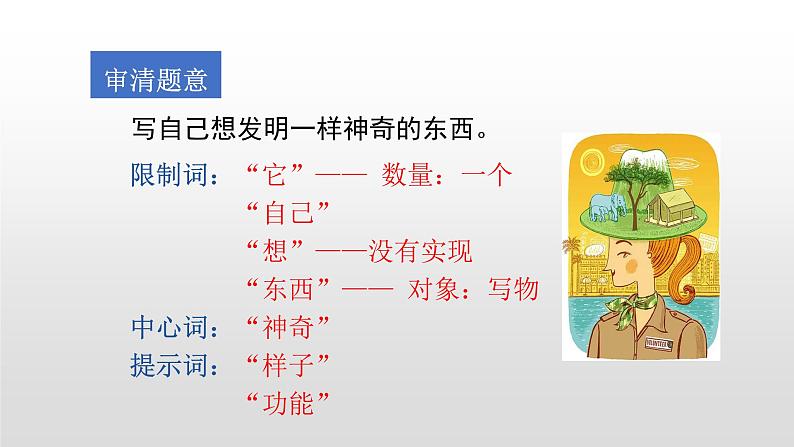 审清题意

写自己想发明一样神奇的东西。

限制词：“它”—— 数量：一个
“自己”
“想”——没有实现
“东西”—— 对象：写物

中心词：“神奇”

提示词：“样子”
“功能”